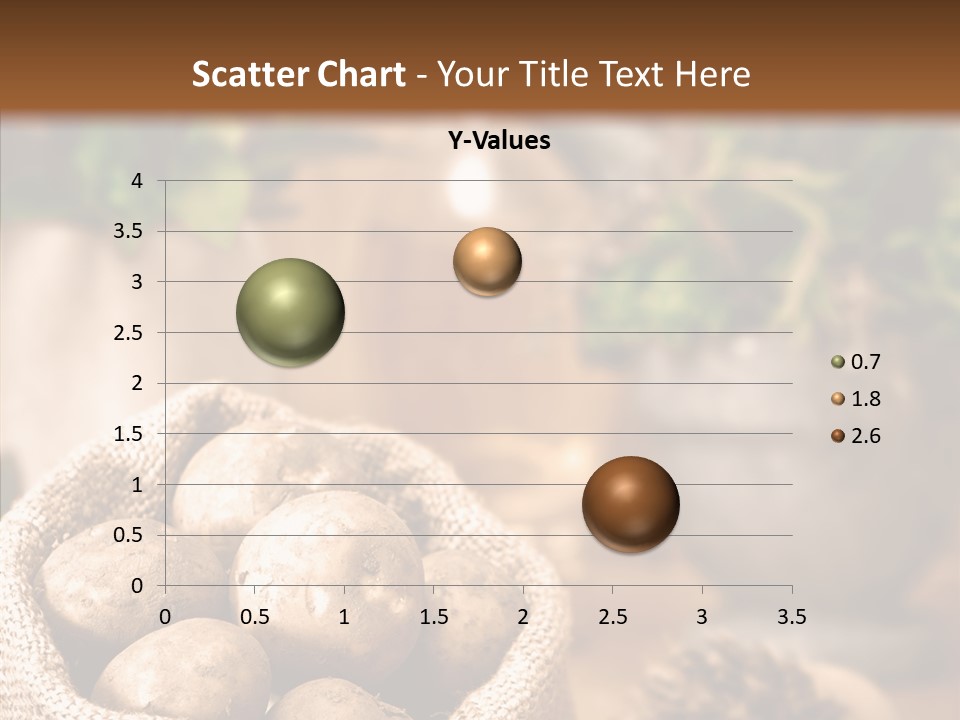 Scatter Chart - Your Title Text Here

Y-Values

4
3.5
3
2.5
2
1.5
1
0.5
0

0 0.5 1 1.5 2 2.5 3 3.5

0.7
1.8
2.6